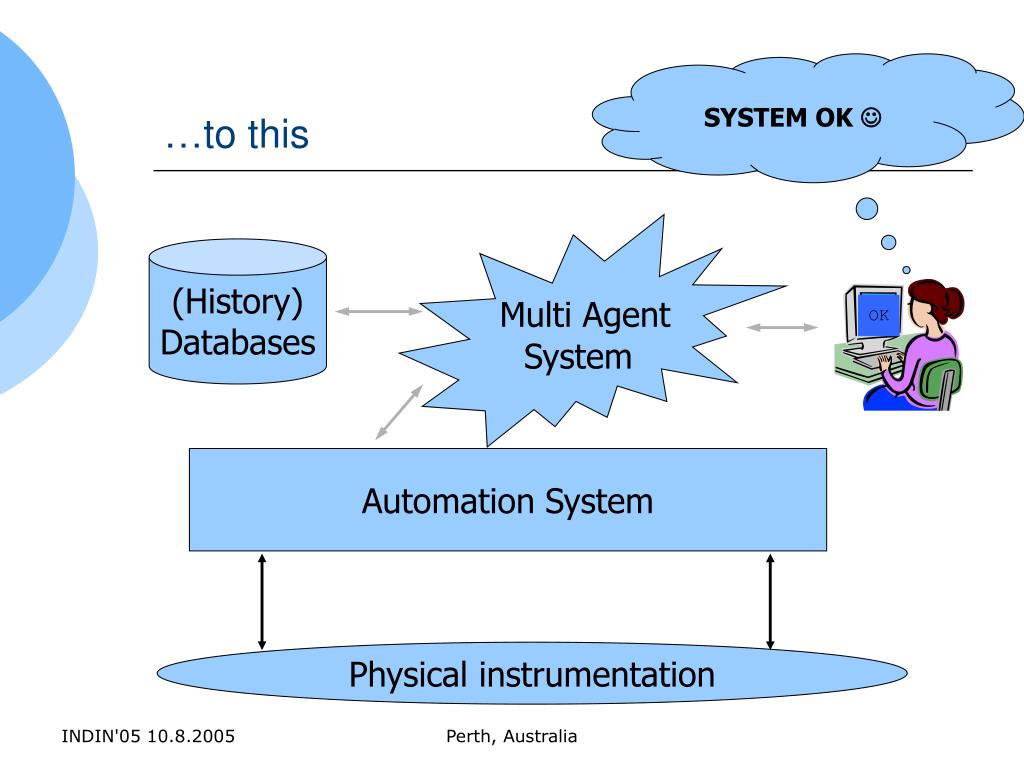 …to this

SYSTEM OK ☺

(History) Databases

Multi Agent System

OK

Automation System

Physical instrumentation

INDIN'05 10.8.2005

Perth, Australia